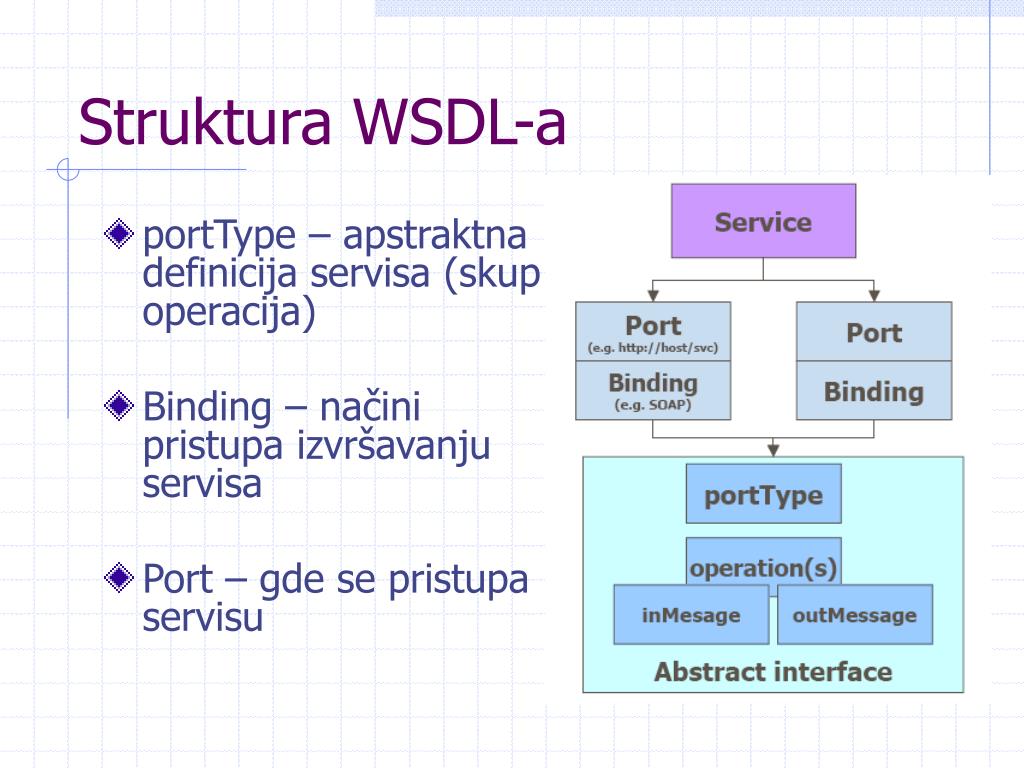 Struktura WSDL-a

portType – apstraktna definicija servisa (skup operacija)

Binding – načini pristupa izvršavanju servisa

Port – gde se pristupa servisu

Service

Port
(e.g. http://host/svc)

Binding
(e.g. SOAP)

Port

Binding

portType

operation(s)

inMesage

outMessage

Abstract interface